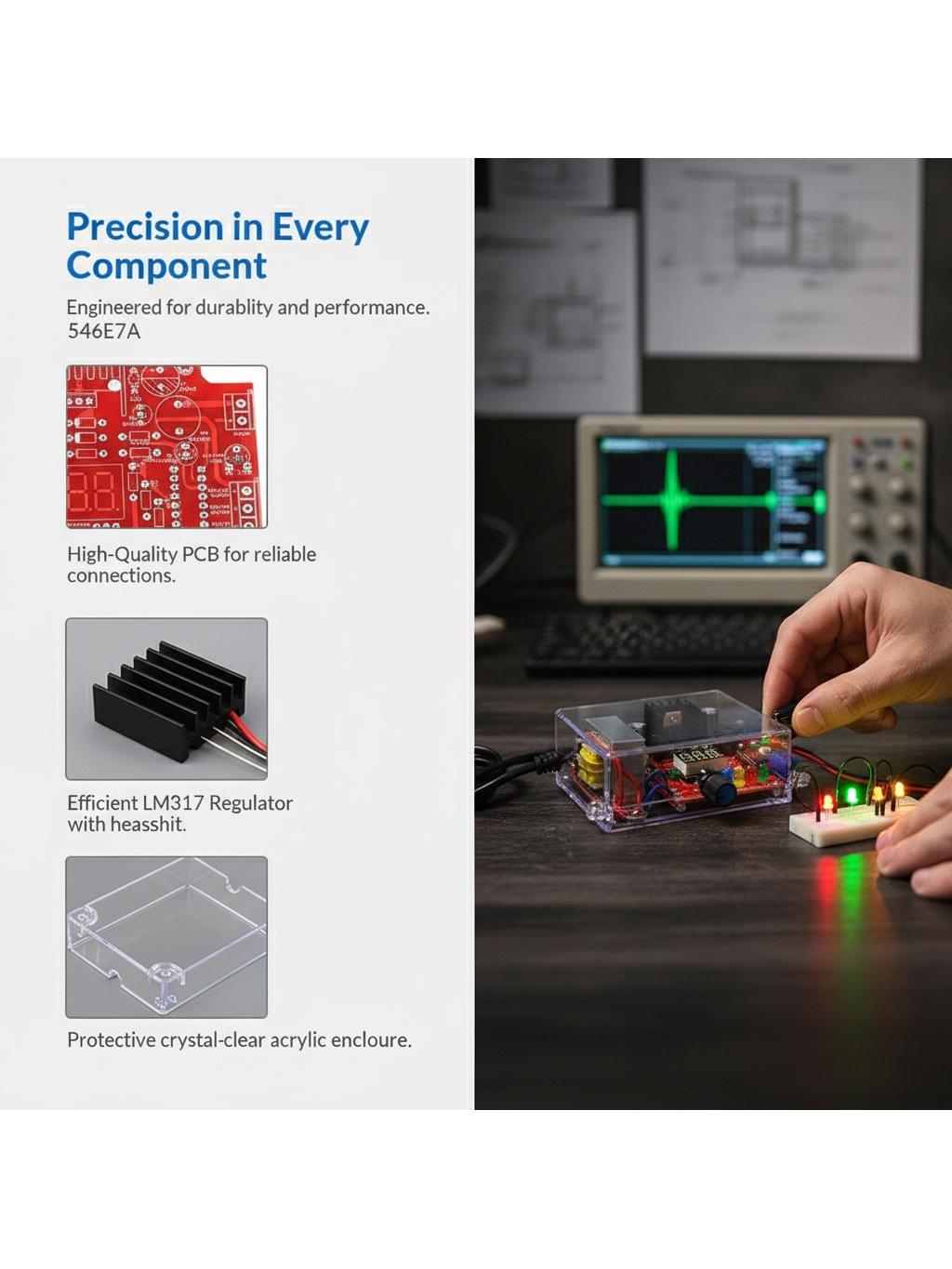 Precision in Every Component

Engineered for durablity and performance. 546E7A

High-Quality PCB for reliable connections.

Efficient LM317 Regulator with heasshit.

Protective crystal-clear acrylic encloure.